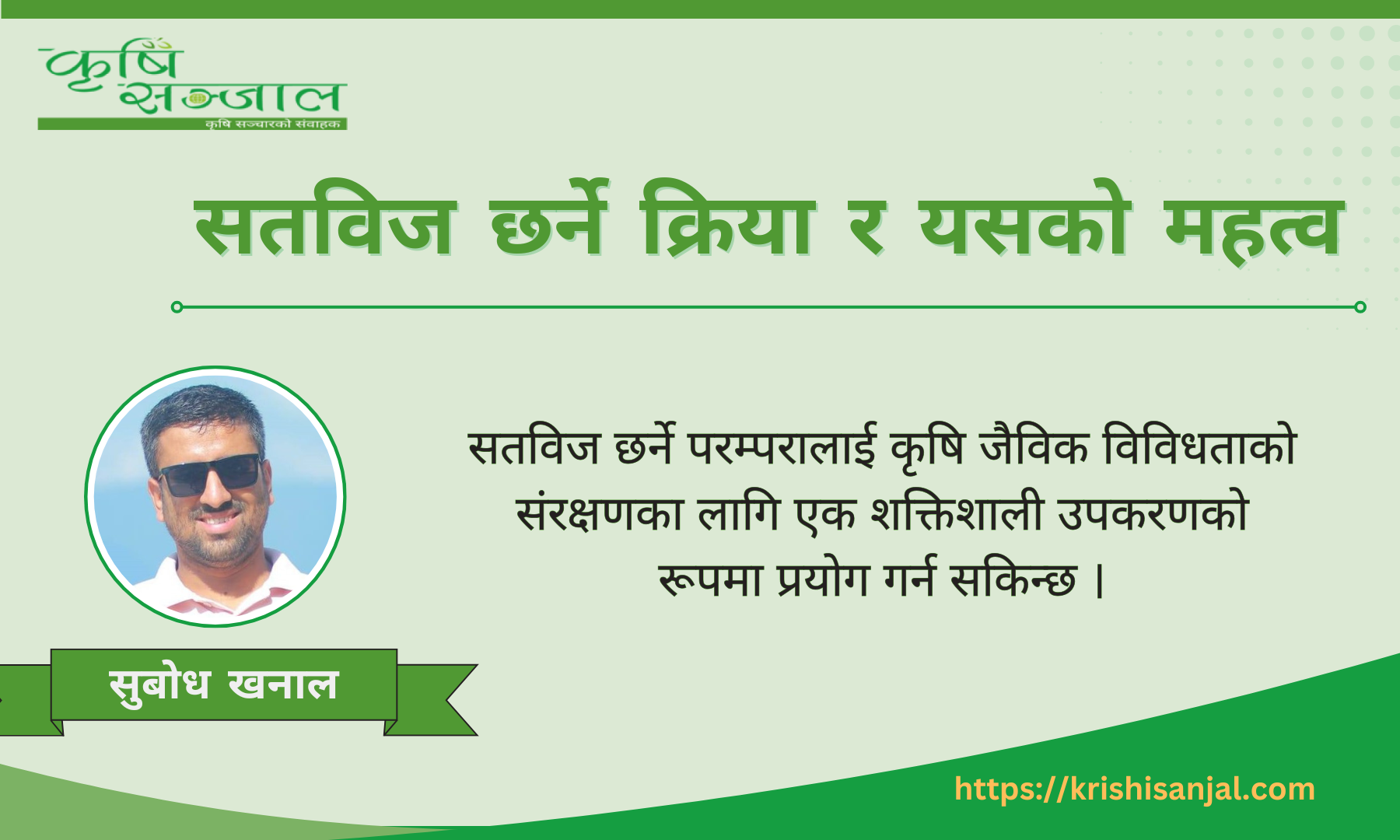 कृषि सञ्जाल
कृषि सञ्चारको संवाहक

सतविज छर्ने क्रिया र यसको महत्व

सतविज छर्ने परम्परालाई कृषि जैविक विविधताको संरक्षणका लागि एक शक्तिशाली उपकरणको रूपमा प्रयोग गर्न सकिन्छ ।

सुबोध खनाल

https://krishisanjal.com